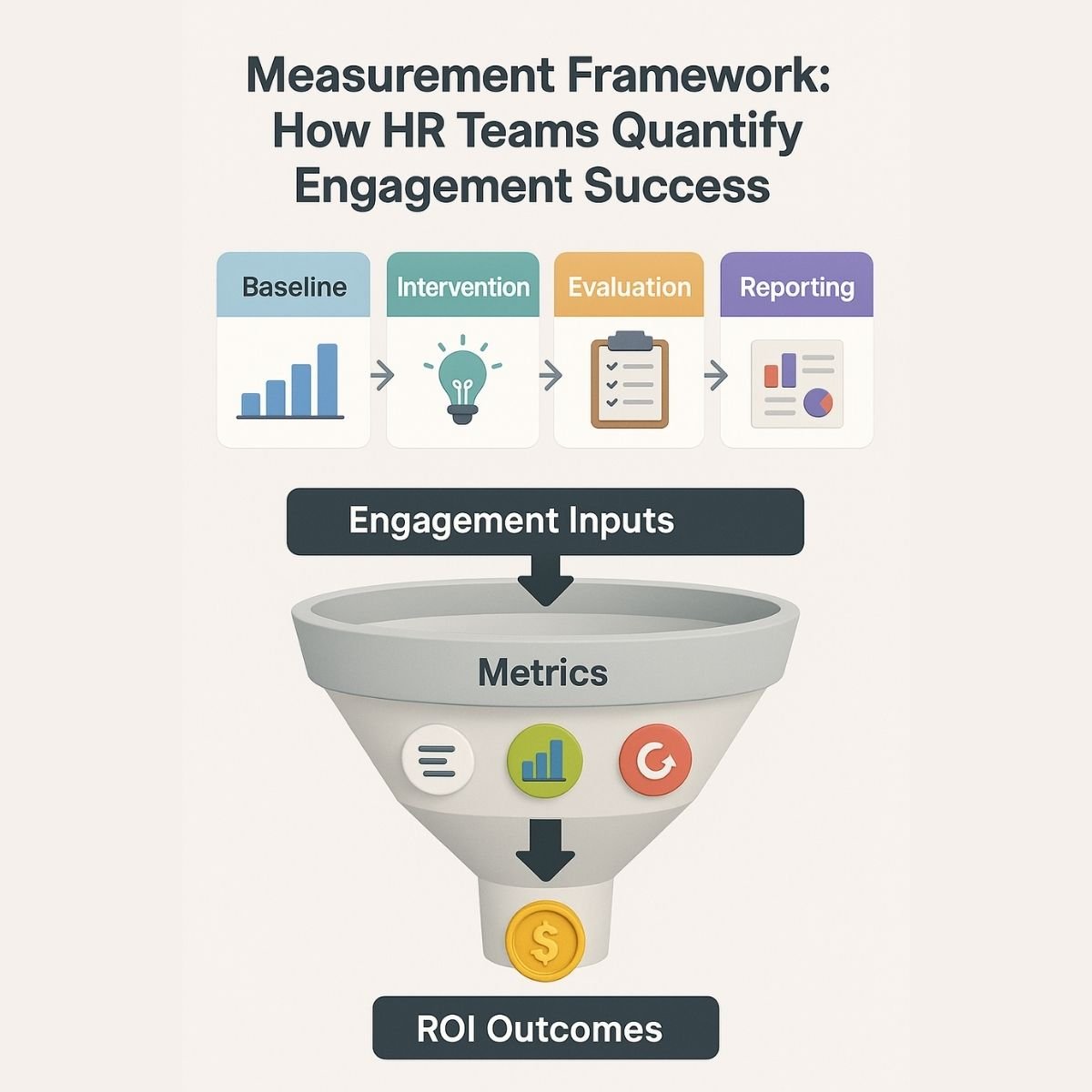 Measurement Framework: How HR Teams Quantify Engagement Success

Baseline

Intervention

Evaluation

Reporting

Engagement Inputs

Metrics

$

ROI Outcomes